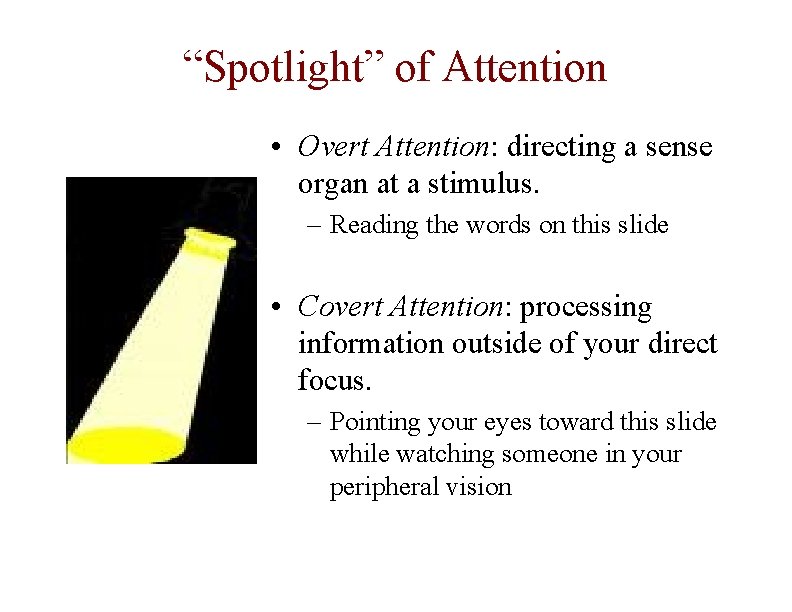 “Spotlight” of Attention

• Overt Attention: directing a sense organ at a stimulus.
– Reading the words on this slide

• Covert Attention: processing information outside of your direct focus.
– Pointing your eyes toward this slide while watching someone in your peripheral vision